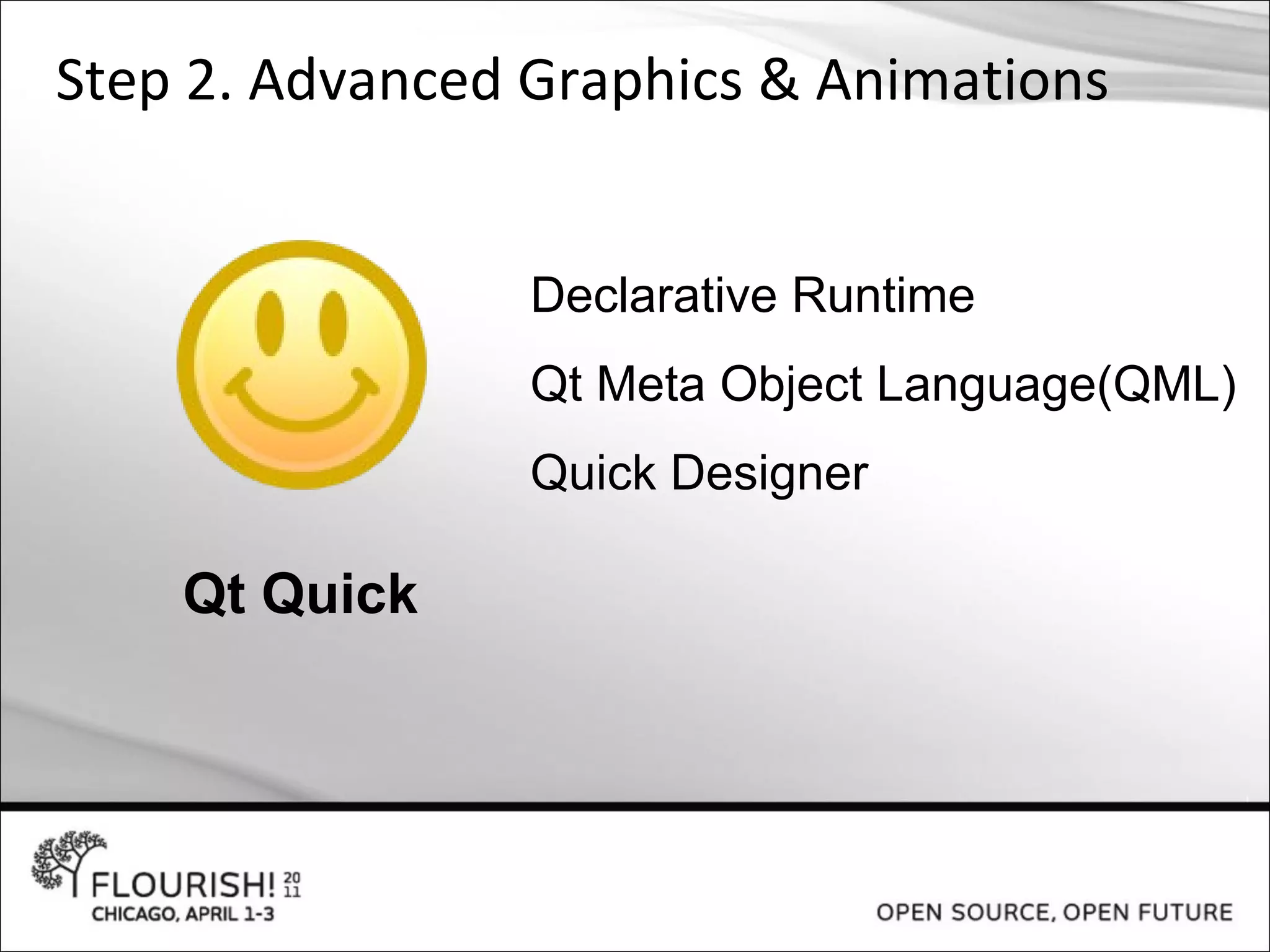 Step 2. Advanced Graphics & Animations

Declarative Runtime

Qt Meta Object Language(QML)

Quick Designer

Qt Quick

FLOURISH! 20 11
CHICAGO, APRIL 1-3

OPEN SOURCE, OPEN FUTURE